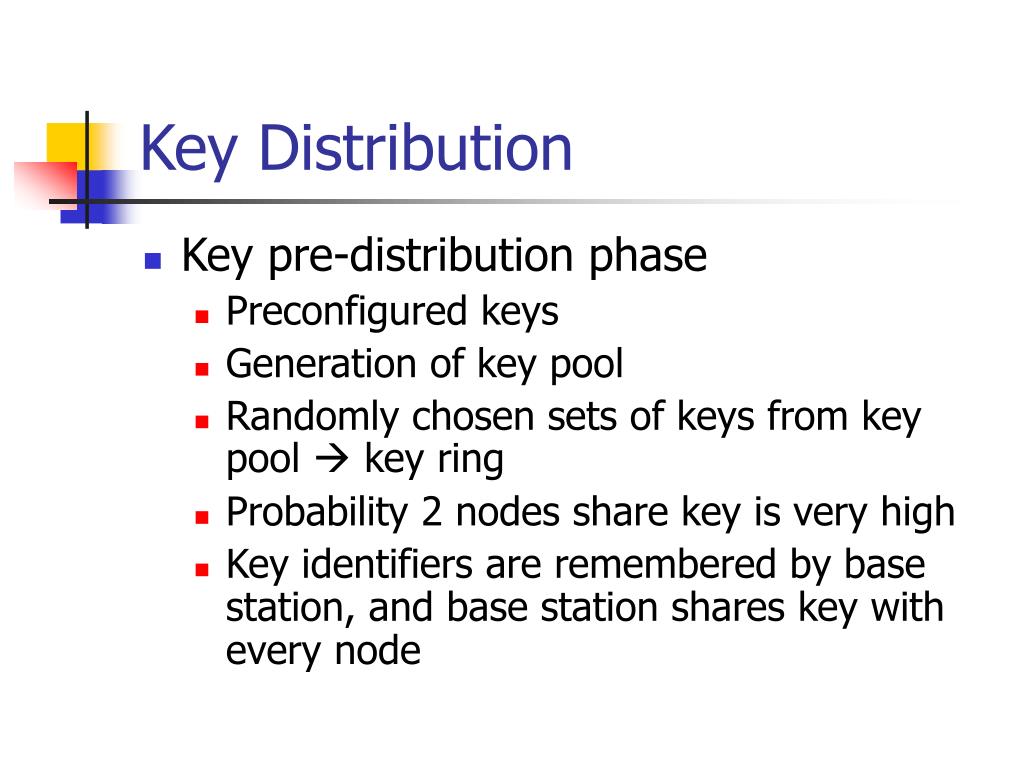 Key Distribution

- Key pre-distribution phase
  - Preconfigured keys
  - Generation of key pool
  - Randomly chosen sets of keys from key pool → key ring
  - Probability 2 nodes share key is very high
  - Key identifiers are remembered by base station, and base station shares key with every node